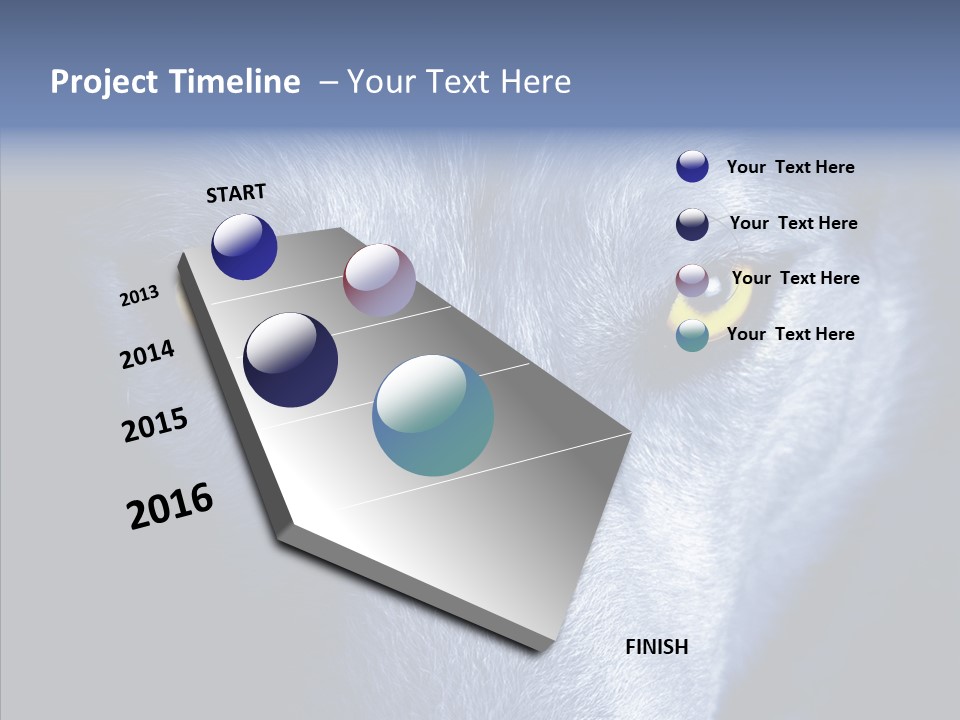 Project Timeline – Your Text Here

START

2013

2014

2015

2016

FINISH

Your Text Here

Your Text Here

Your Text Here

Your Text Here